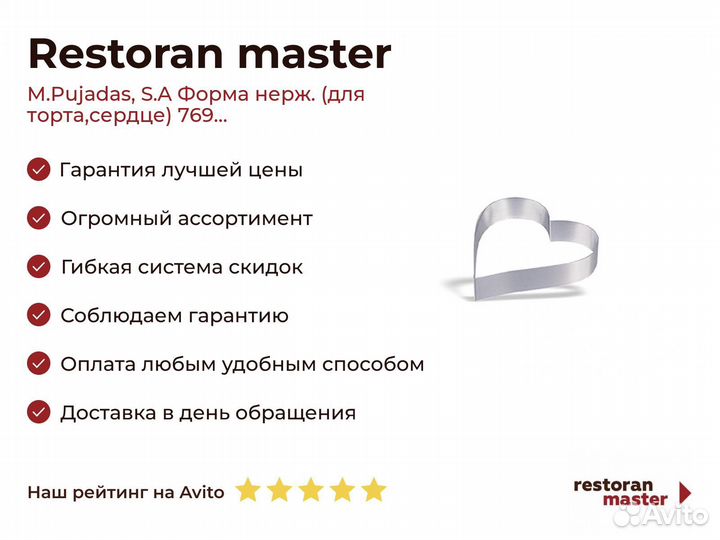 Restoran master

M.Pujadas, S.A Форма нерж. (для торта,сердце) 769...

Гарантия лучшей цены

Огромный ассортимент

Гибкая система скидок

Соблюдаем гарантию

Оплата любым удобным способом

Доставка в день обращения

Наш рейтинг на Avito

restoran master

Avito